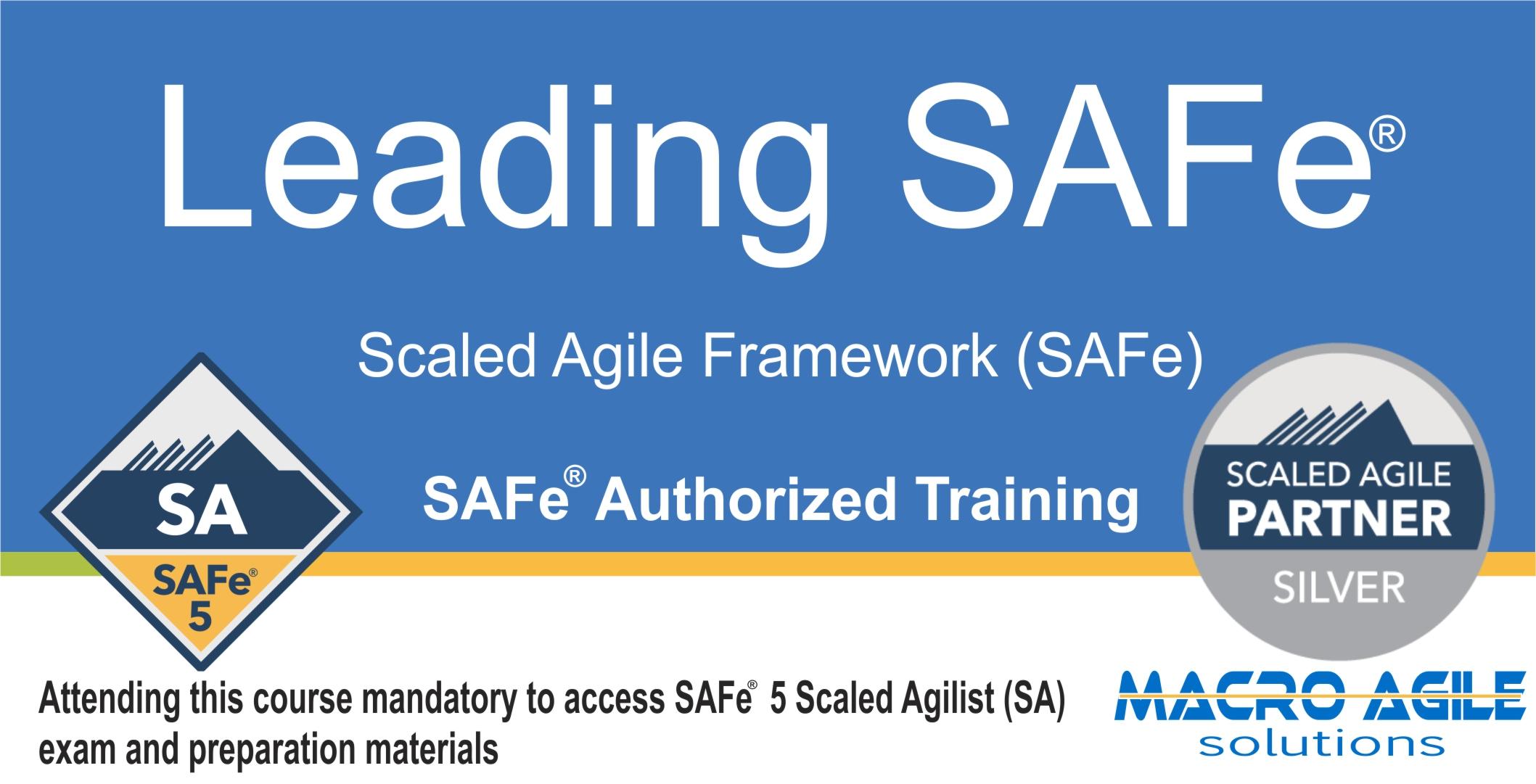 Leading SAFe®

Scaled Agile Framework (SAFe)

SA
SAFe®
5

SAFe® Authorized Training

SCALED AGILE
PARTNER
SILVER

Attending this course mandatory to access SAFe® 5 Scaled Agilist (SA) exam and preparation materials

MACRO AGILE
solutions